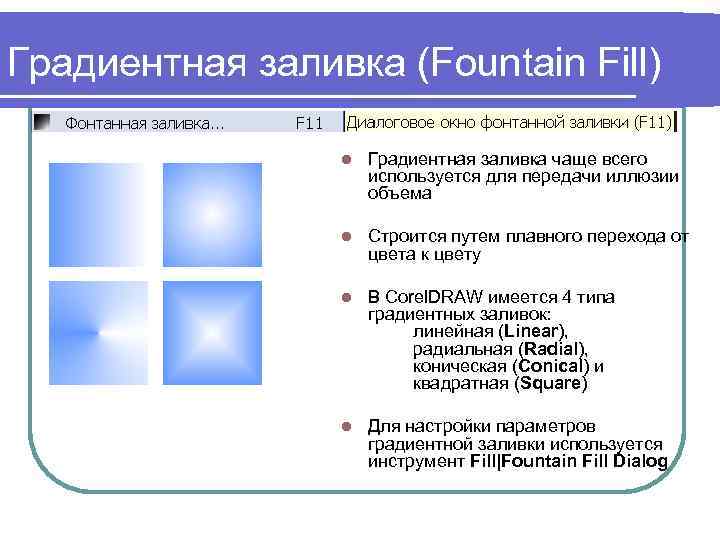 Градиентная заливка (Fountain Fill)

Фонтанная заливка... F11

Диалоговое окно фонтанной заливки (F11)

Градиентная заливка чаще всего используется для передачи иллюзии объема

Строится путем плавного перехода от цвета к цвету

В CorelDRAW имеется 4 типа градиентных заливок:
линейная (Linear),
радиальная (Radial),
коническая (Conical) и
квадратная (Square)

Для настройки параметров градиентной заливки используется инструмент Fill|Fountain Fill Dialog